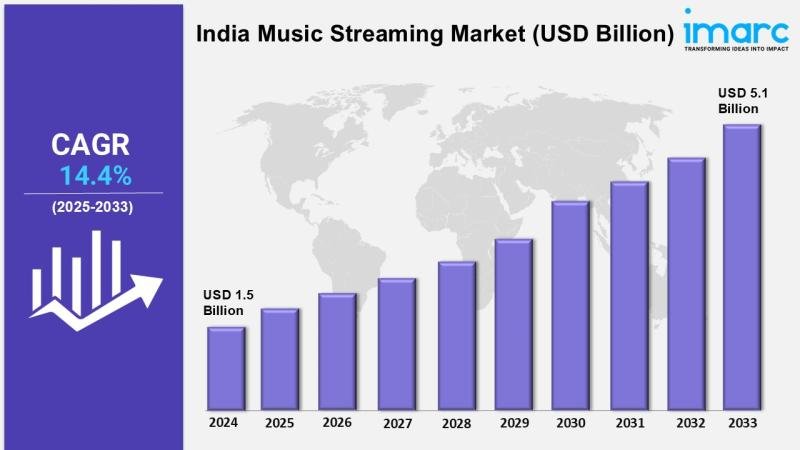 India Music Streaming Market (USD Billion)

imarc
TRANSFORMING IDEAS INTO IMPACT

CAGR
14.4%
(2025-2033)

USD 1.5 Billion

USD 5.1 Billion

2024 2025 2026 2027 2028 2029 2030 2031 2032 2033